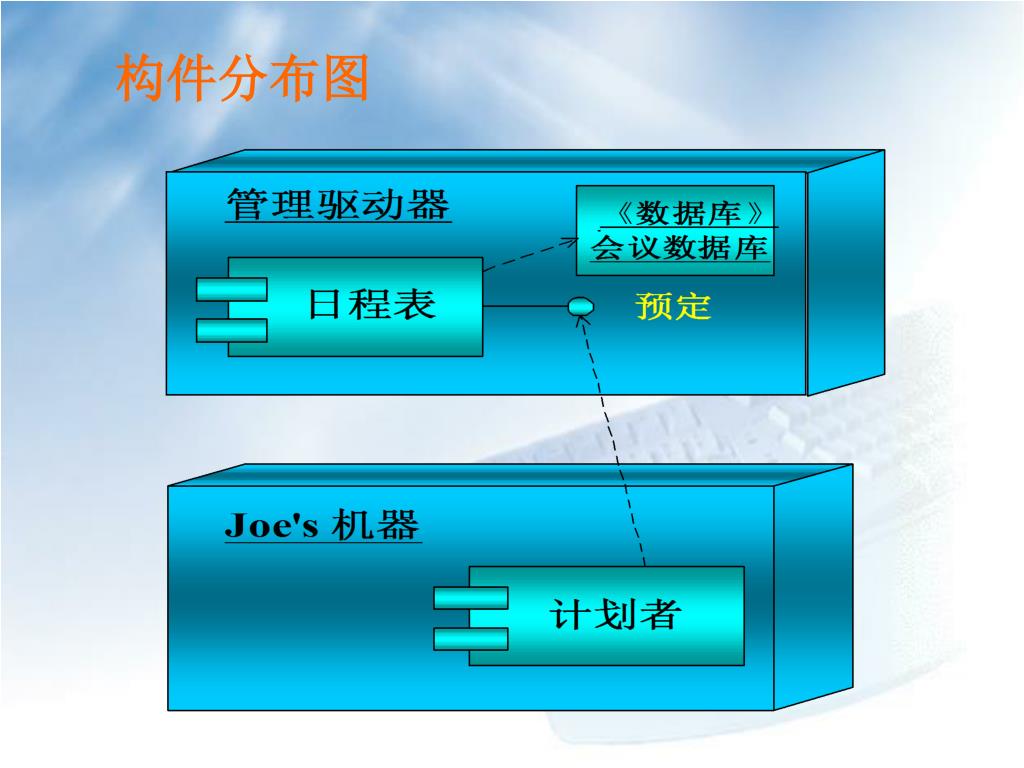 构件分布图

管理驱动器

《数据库》
会议数据库

日程表

预定

Joe's 机器

计划者